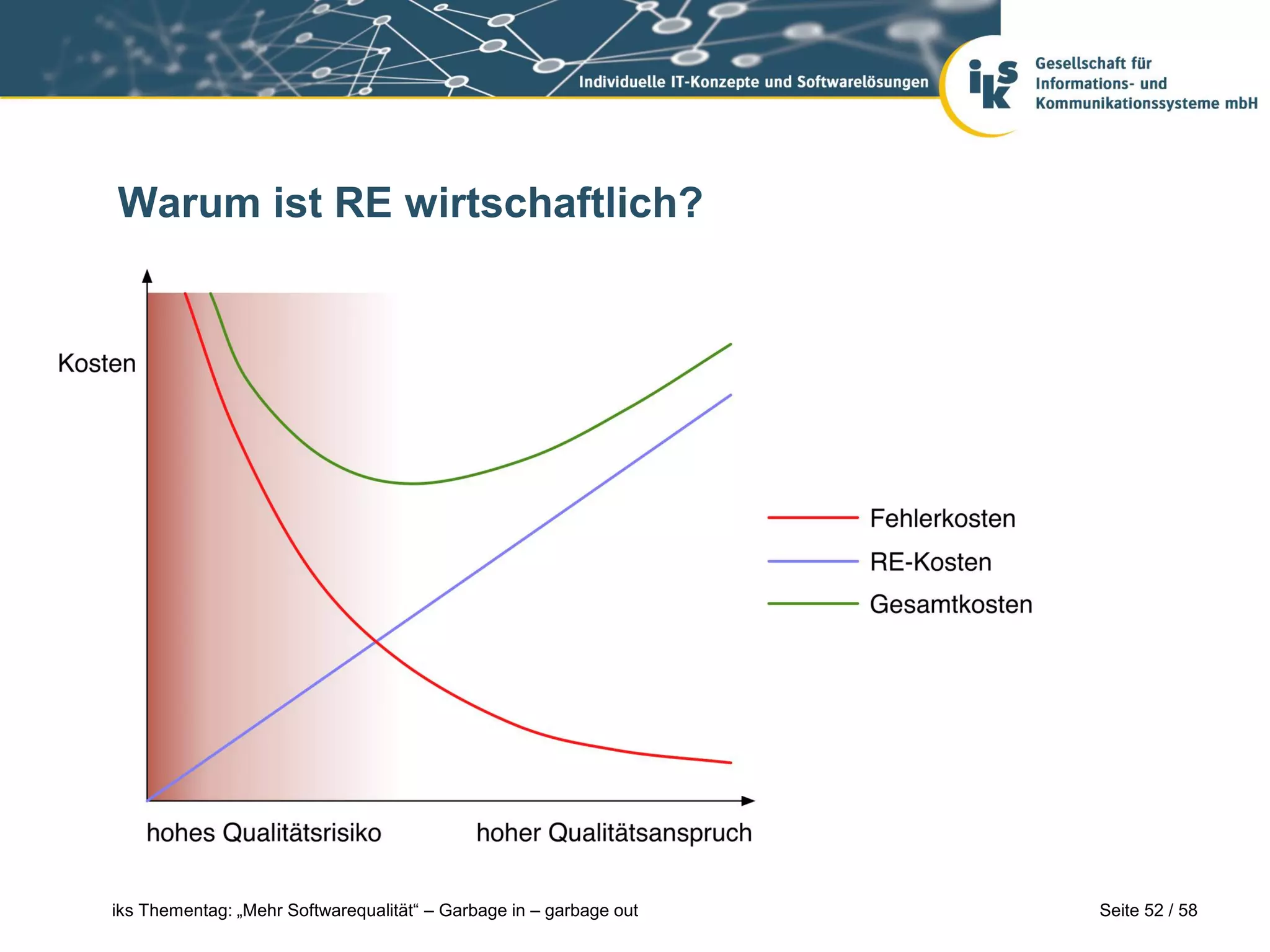 Individuelle IT-Konzepte und Softwarelösungen

iks

Gesellschaft für Informations- und Kommunikationssysteme mbH

Warum ist RE wirtschaftlich?

Kosten

Fehlerkosten

RE-Kosten

Gesamtkosten

hohes Qualitätsrisiko

hoher Qualitätsanspruch

iks Thementag: „Mehr Softwarequalität“ – Garbage in – garbage out

Seite 52 / 58